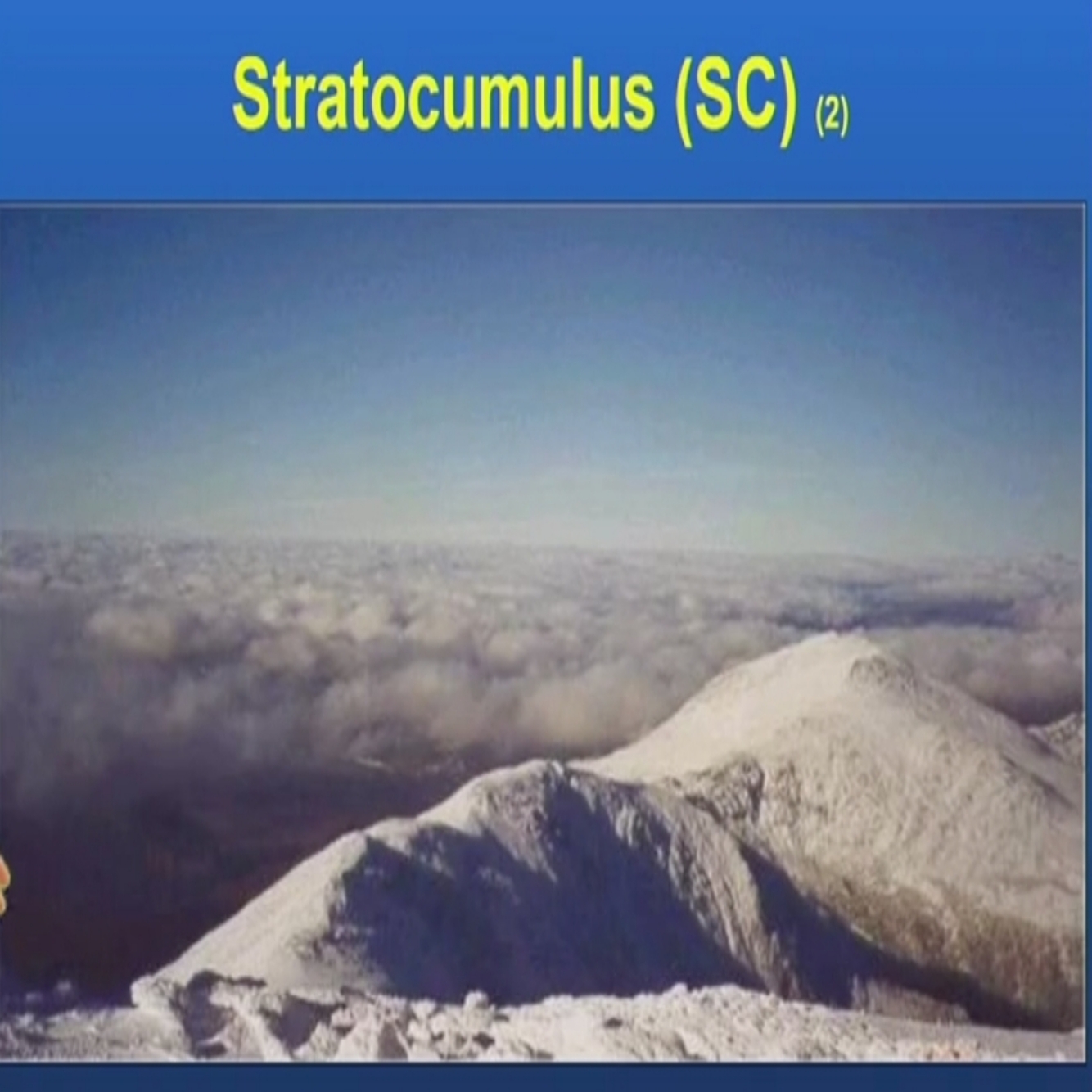 Stratocumulus (SC) (2)